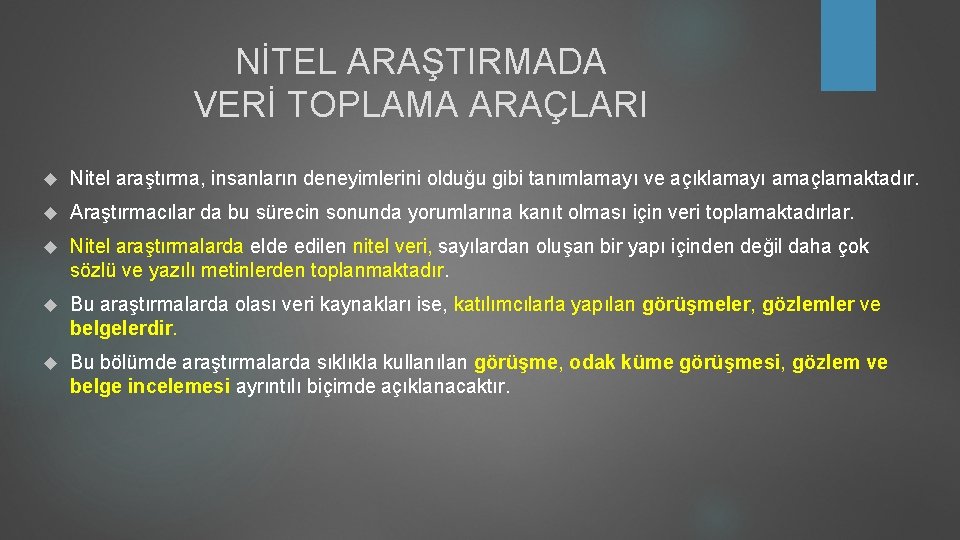 NİTEL ARAŞTIRMADA VERİ TOPLAMA ARAÇLARI

Nitel araştırma, insanların deneyimlerini olduğu gibi tanımlamayı ve açıklamayı amaçlamaktadır.

Araştırmacılar da bu sürecin sonunda yorumlarına kanıt olması için veri toplamaktadırlar.

Nitel araştırmalarda elde edilen nitel veri, sayılardan oluşan bir yapı içinden değil daha çok sözlü ve yazılı metinlerden toplanmaktadır.

Bu araştırmalarda olası veri kaynakları ise, katılımcılarla yapılan görüşmeler, gözlemler ve belgelerdir.

Bu bölümde araştırmalarda sıklıkla kullanılan görüşme, odak küme görüşmesi, gözlem ve belge incelemesi ayrıntılı biçimde açıklanacaktır.